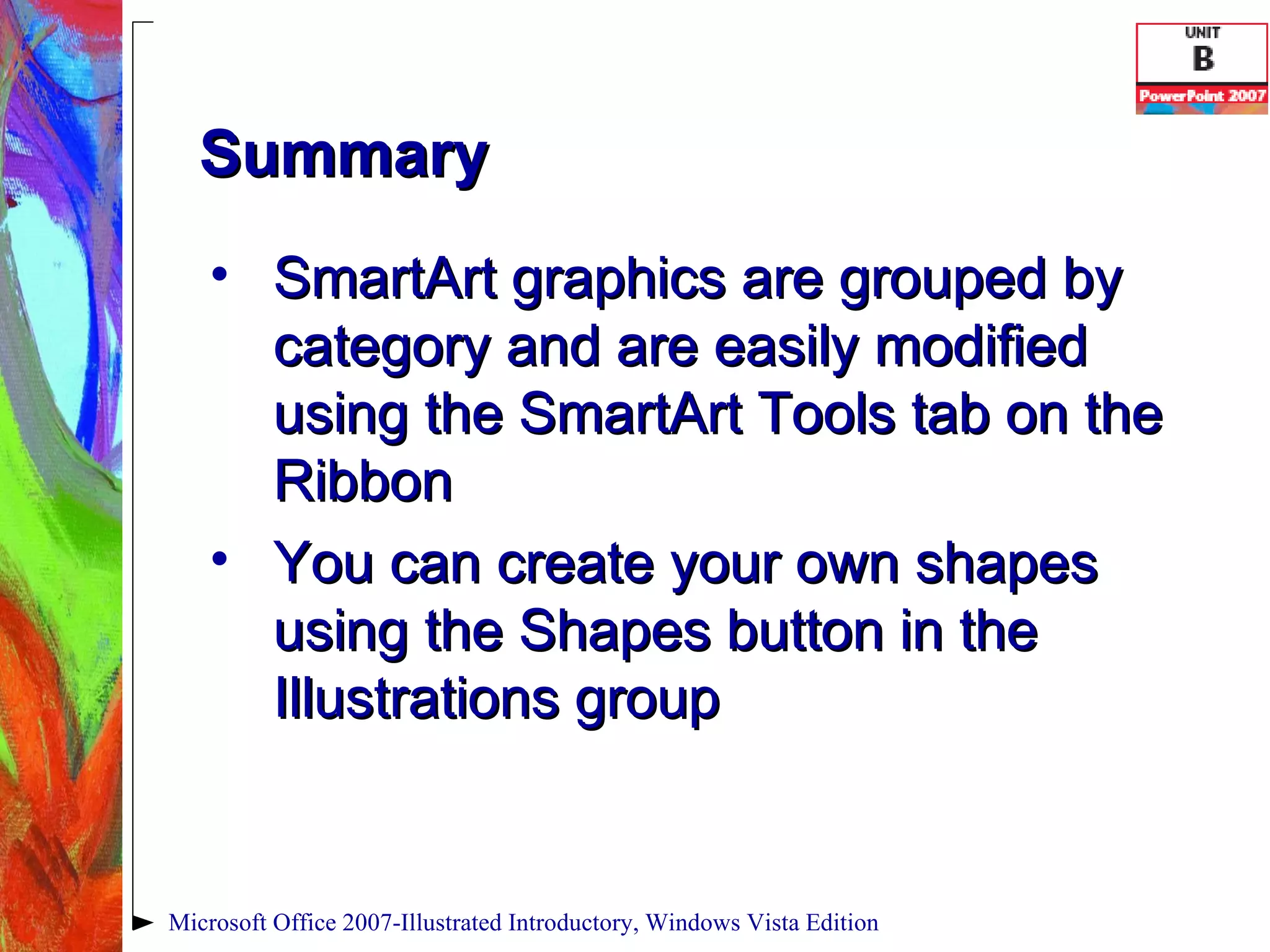 UNIT
B
PowerPoint 2007

Summary

• SmartArt graphics are grouped by category and are easily modified using the SmartArt Tools tab on the Ribbon

• You can create your own shapes using the Shapes button in the Illustrations group

Microsoft Office 2007-Illustrated Introductory, Windows Vista Edition